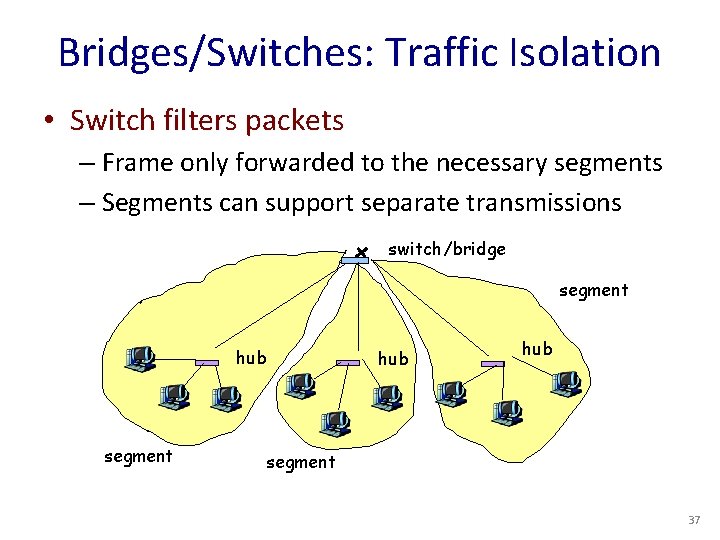 Bridges/Switches: Traffic Isolation

• Switch filters packets

– Frame only forwarded to the necessary segments

– Segments can support separate transmissions

switch/bridge

segment

hub

hub

hub

segment

segment

37